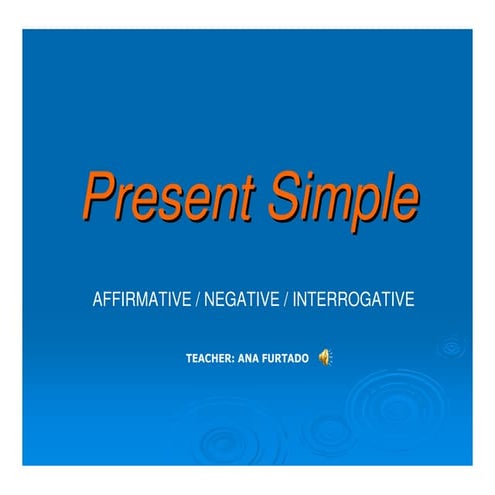 Present Simple

AFFIRMATIVE / NEGATIVE / INTERROGATIVE

TEACHER: ANA FURTADO